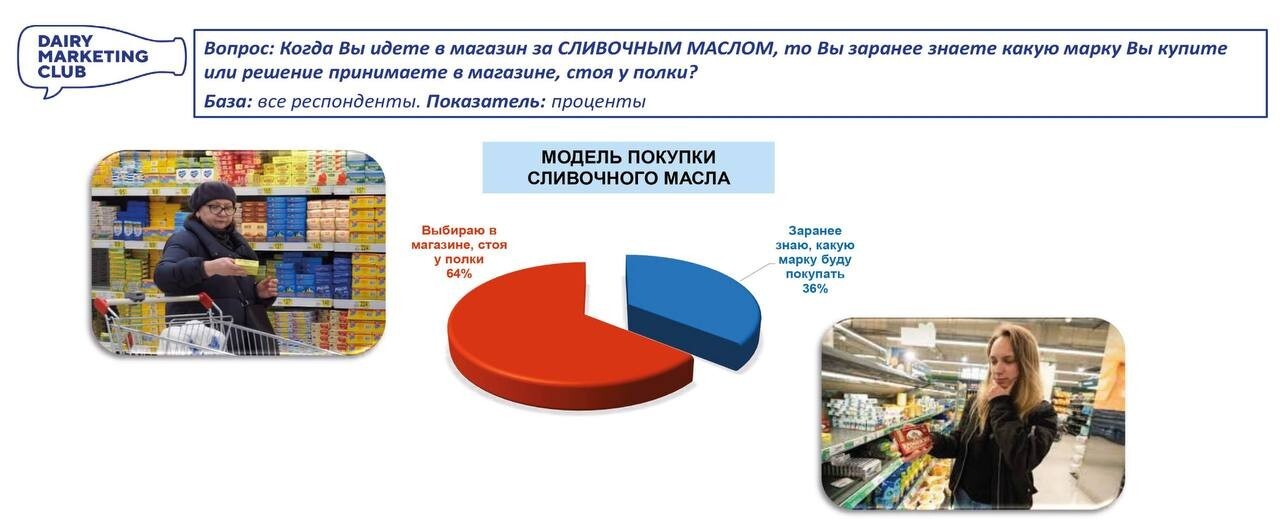 DAIRY MARKETING CLUB

Вопрос: Когда Вы идете в магазин за СЛИВОЧНЫМ МАСЛОМ, то Вы заранее знаете какую марку Вы купите или решение принимаете в магазине, стоя у полки?
База: все респонденты. Показатель: проценты

МОДЕЛЬ ПОКУПКИ СЛИВОЧНОГО МАСЛА

Выбираю в магазине, стоя у полки 64%

Заранее знаю, какую марку буду покупать 36%